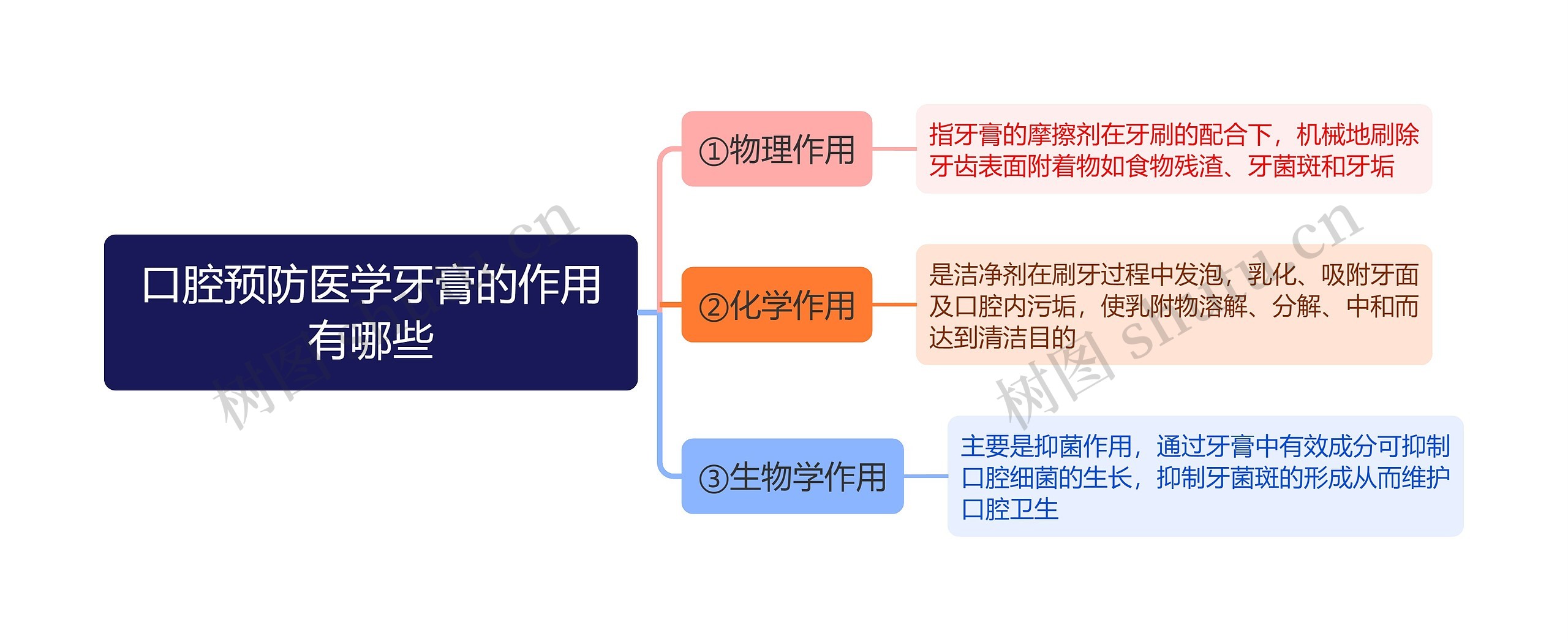 口腔预防医学牙膏的作用有哪些

①物理作用

指牙膏的摩擦剂在牙刷的配合下，机械地刷除牙齿表面附着物如食物残渣、牙菌斑和牙垢

②化学作用

是洁净剂在刷牙过程中发泡，乳化、吸附牙面及口腔内污垢，使乳附物溶解、分解、中和而达到清洁目的

③生物学作用

主要是抑菌作用，通过牙膏中有效成分可抑制口腔细菌的生长，抑制牙菌斑的形成从而维护口腔卫生

树图 shutu.cn

树图 shutu.cn